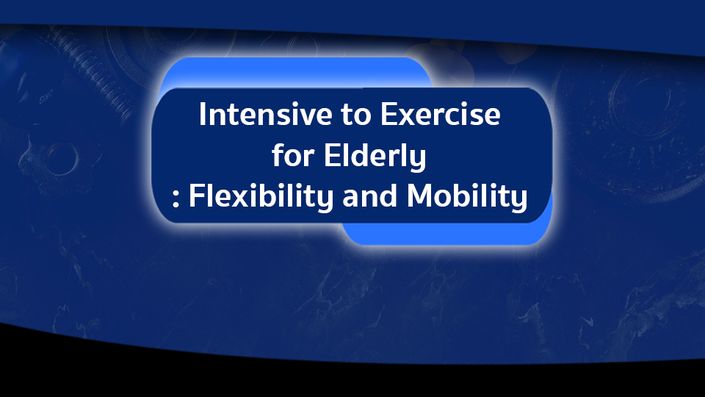 Intensive to Exercise for Elderly : Flexibility and Mobility